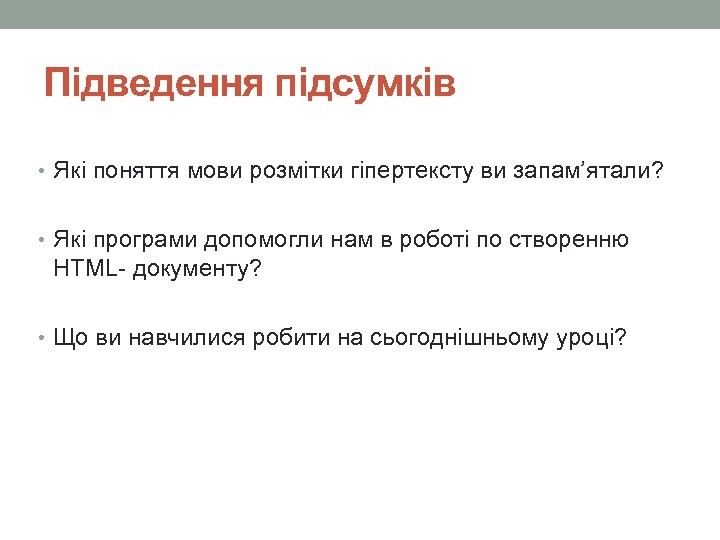 Підведення підсумків

• Які поняття мови розмітки гіпертексту ви запам’ятали?

• Які програми допомогли нам в роботі по створенню HTML- документу?

• Що ви навчилися робити на сьогоднішньому уроці?